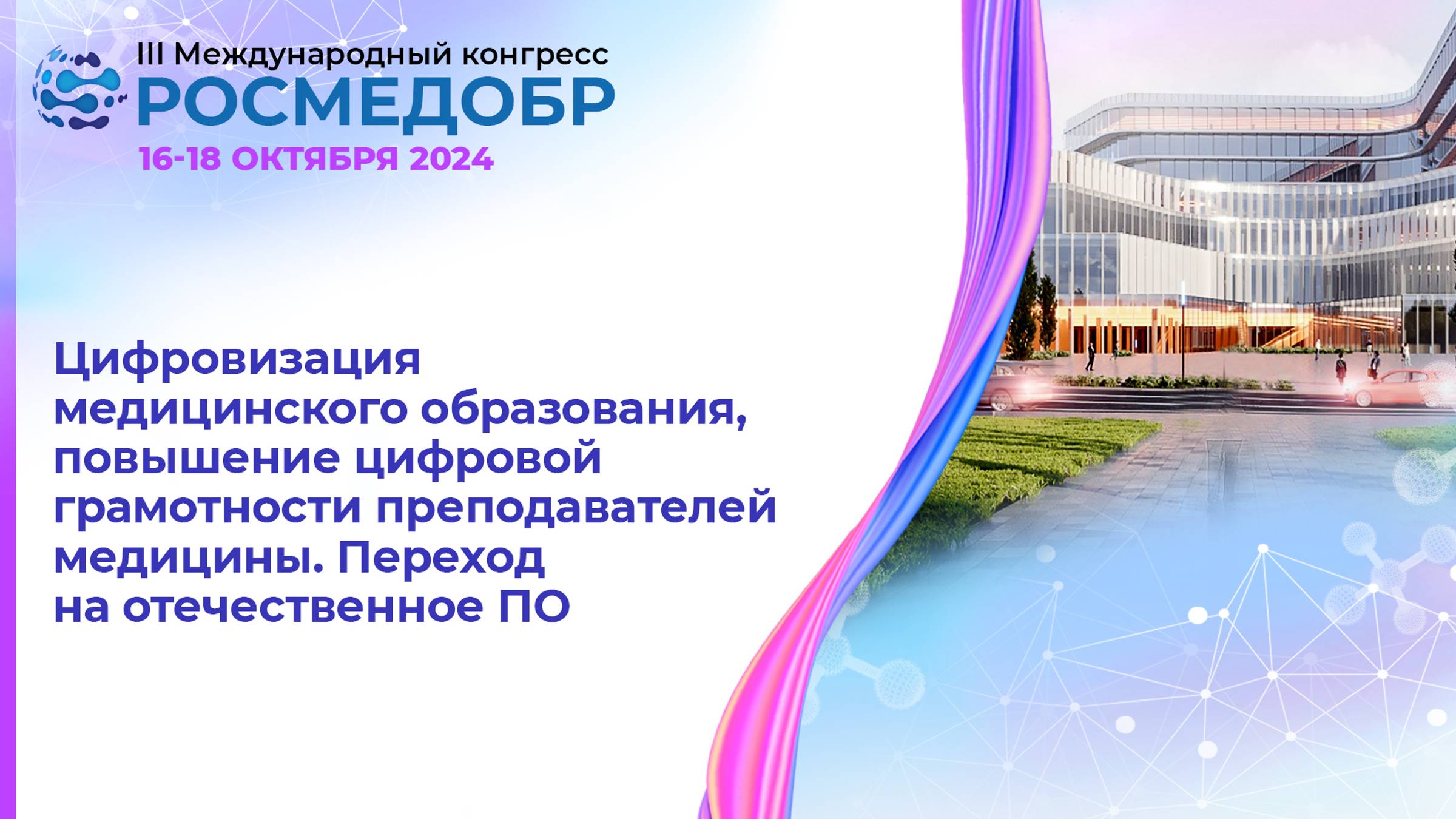 III Международный конгресс
РОСМЕДОБР
16-18 ОКТЯБРЯ 2024

Цифровизация медицинского образования, повышение цифровой грамотности преподавателей медицины. Переход на отечественное ПО